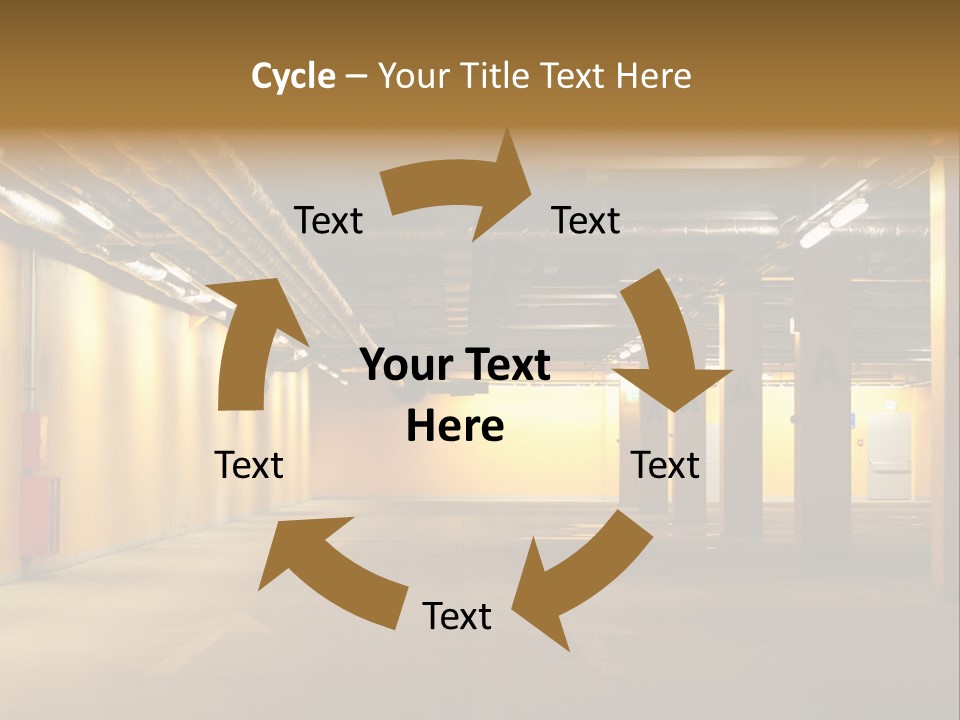 Cycle – Your Title Text Here

Text

Text

Your Text Here

Text

Text

Text